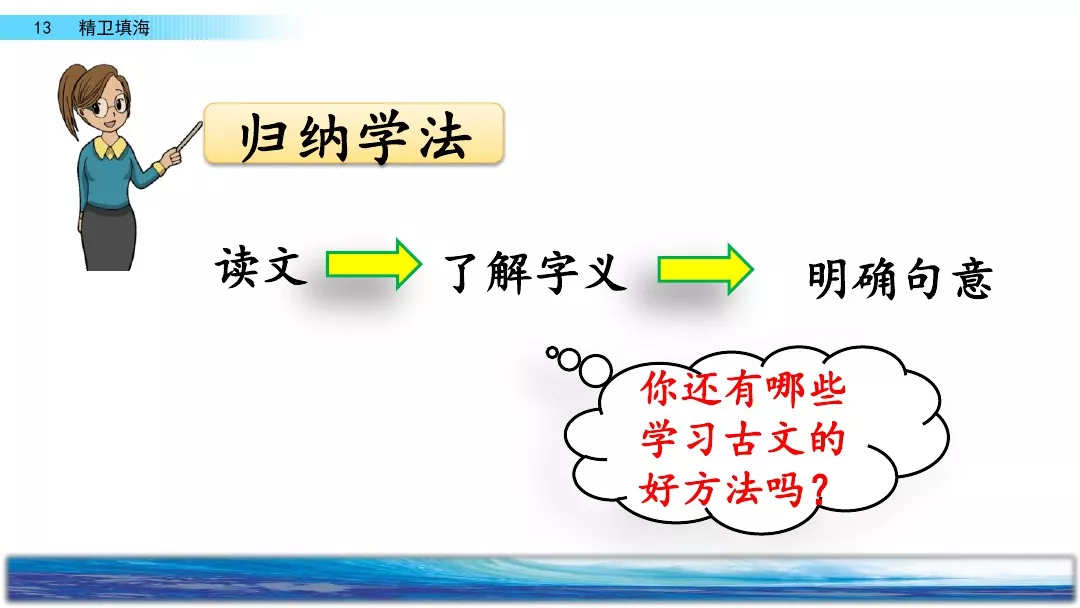 13 精卫填海

归纳学法

读文 了解字义 明确句意

你还有哪些学习古文的好方法吗？